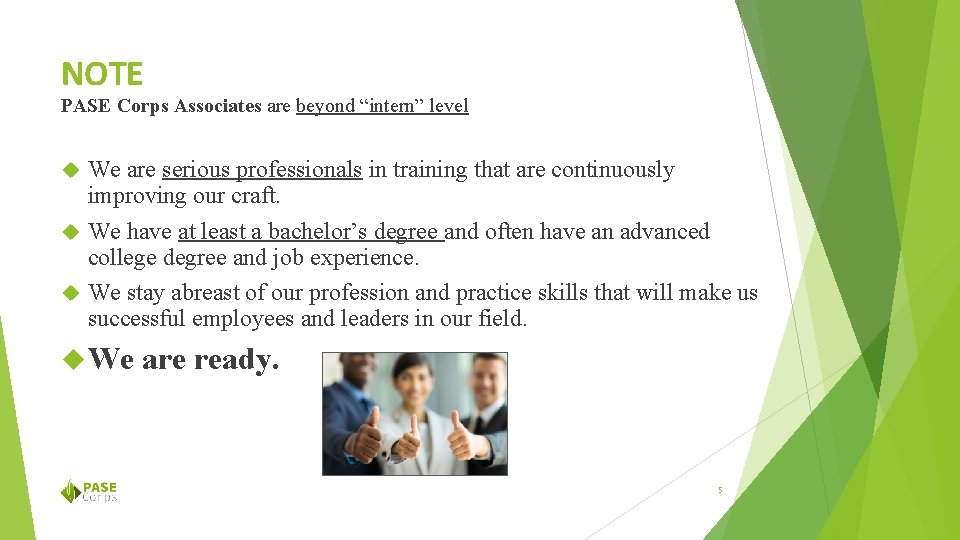 NOTE

PASE Corps Associates are beyond “intern” level

We are serious professionals in training that are continuously improving our craft.

We have at least a bachelor’s degree and often have an advanced college degree and job experience.

We stay abreast of our profession and practice skills that will make us successful employees and leaders in our field.

We are ready.

PASE Corps

5